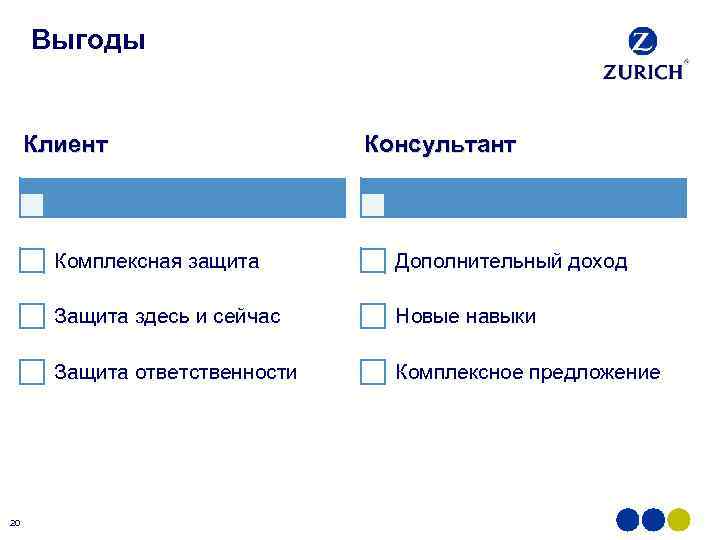 Выгоды

ZURICH

Клиент

Комплексная защита

Защита здесь и сейчас

Защита ответственности

Консультант

Дополнительный доход

Новые навыки

Комплексное предложение

20